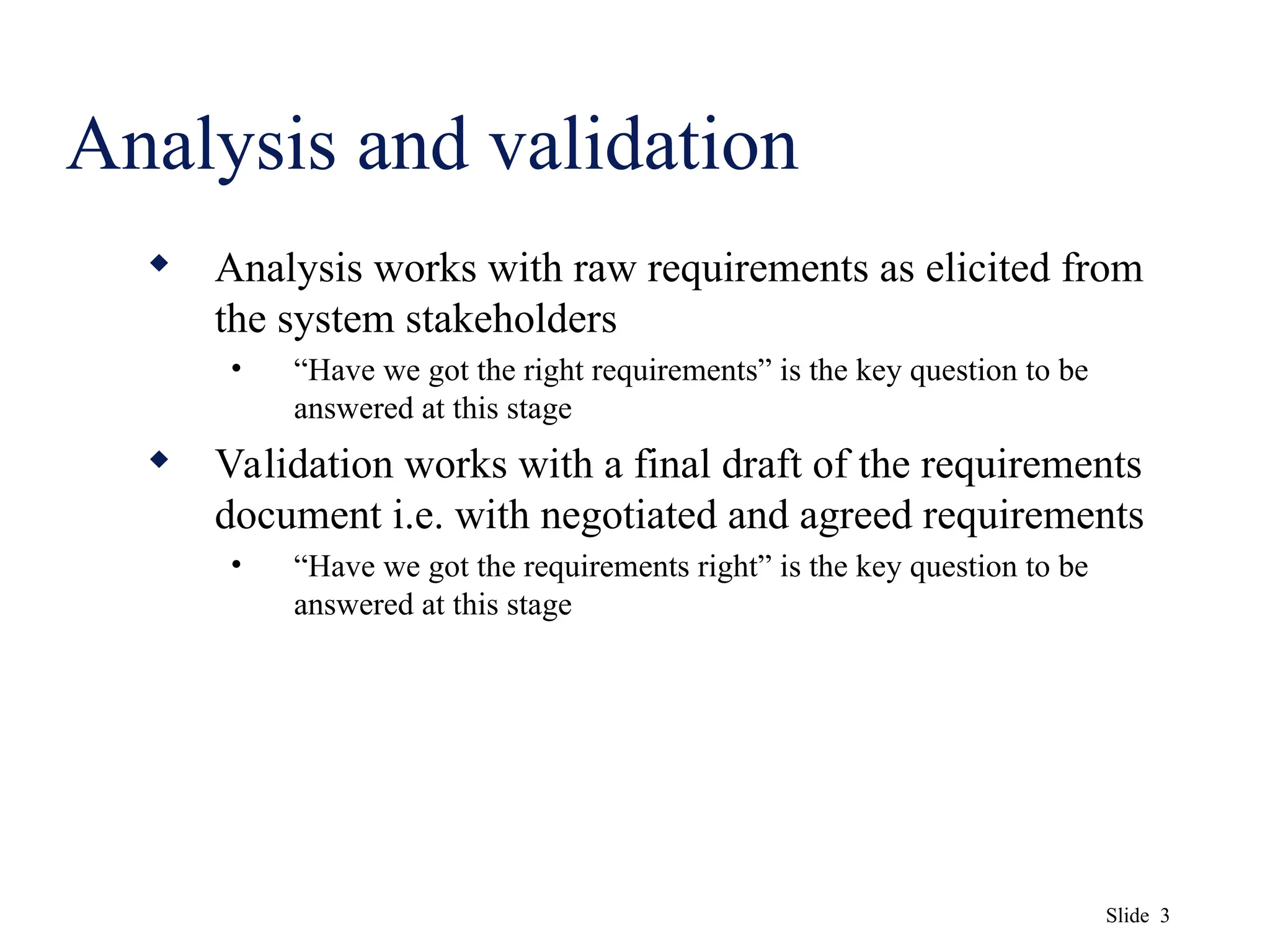 Analysis and validation

◆ Analysis works with raw requirements as elicited from the system stakeholders

• “Have we got the right requirements” is the key question to be answered at this stage

◆ Validation works with a final draft of the requirements document i.e. with negotiated and agreed requirements

• “Have we got the requirements right” is the key question to be answered at this stage

Slide 3